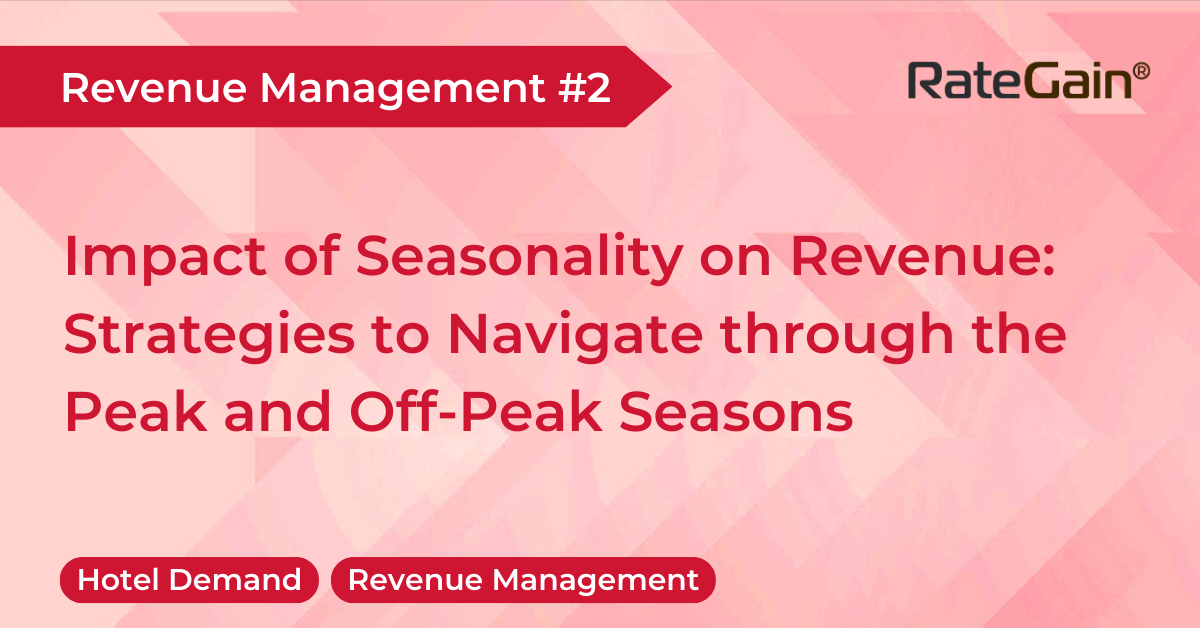 Revenue Management #2

RateGain®

Impact of Seasonality on Revenue: Strategies to Navigate through the Peak and Off-Peak Seasons

Hotel Demand

Revenue Management